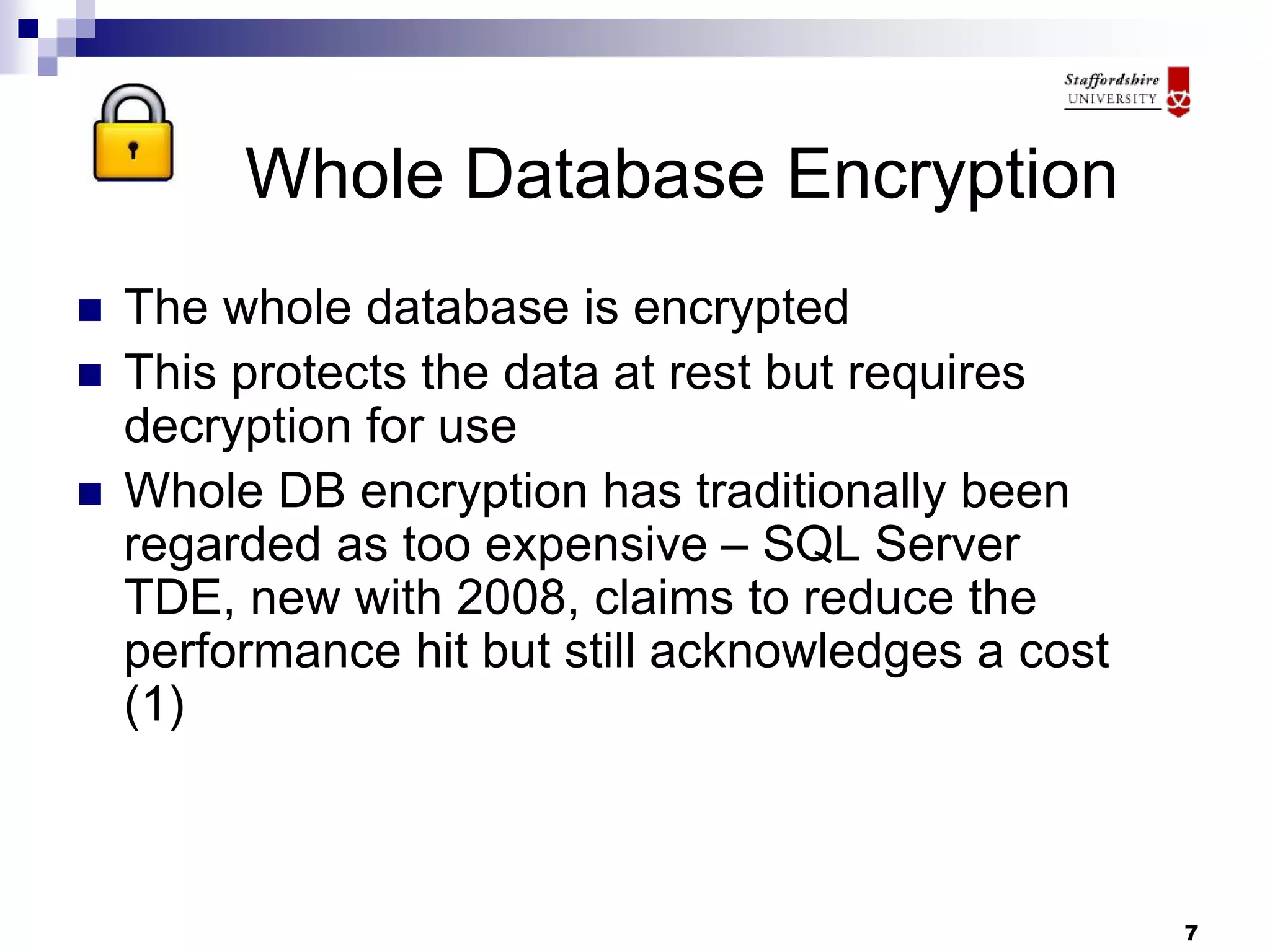 Staffordshire UNIVERSITY

Whole Database Encryption

- The whole database is encrypted
- This protects the data at rest but requires decryption for use
- Whole DB encryption has traditionally been regarded as too expensive – SQL Server TDE, new with 2008, claims to reduce the performance hit but still acknowledges a cost (1)

7